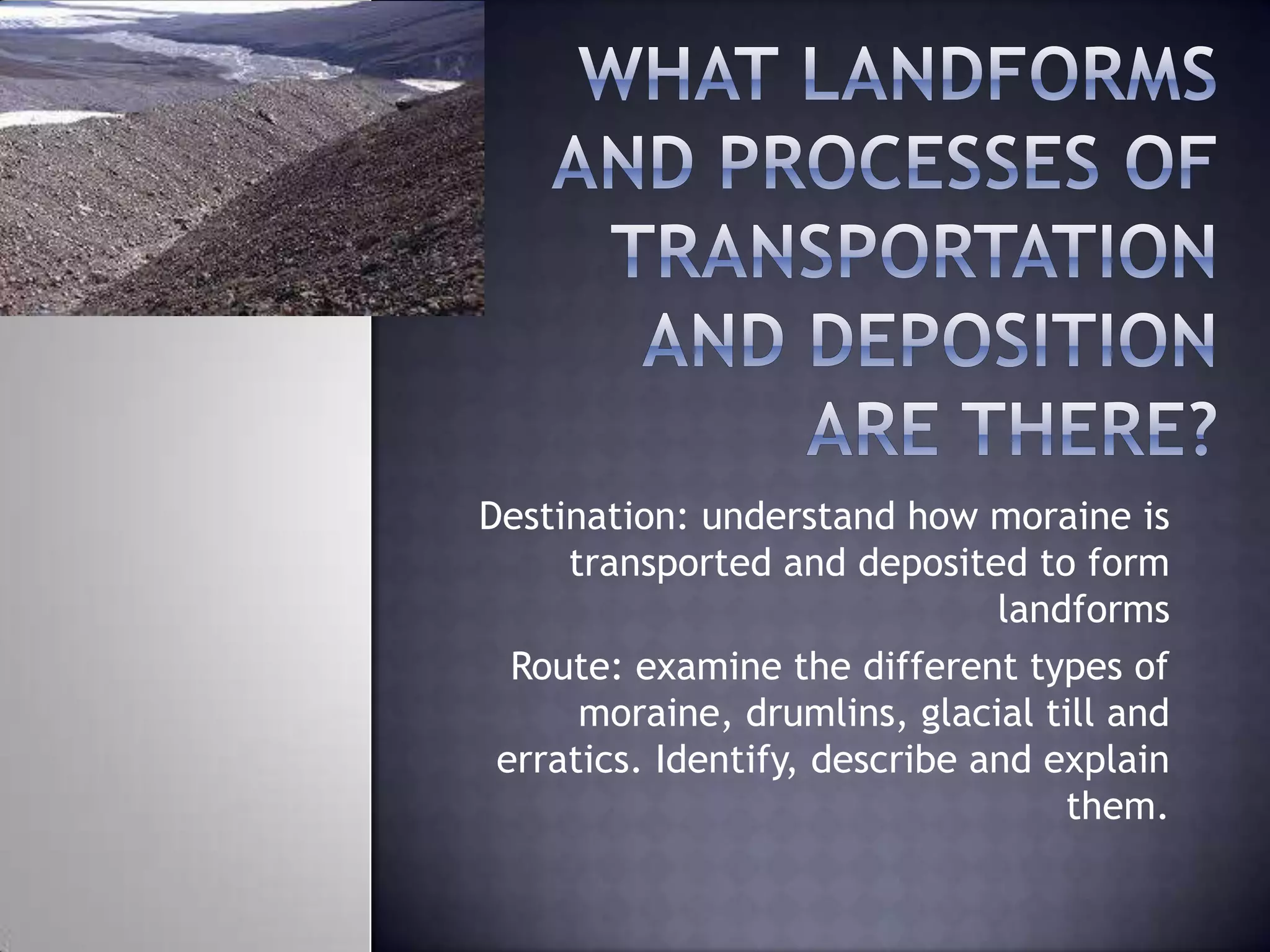 WHAT LANDFORMS AND PROCESSES OF TRANSPORTATION AND DEPOSITION ARE THERE?

Destination: understand how moraine is transported and deposited to form landforms

Route: examine the different types of moraine, drumlins, glacial till and erratics. Identify, describe and explain them.